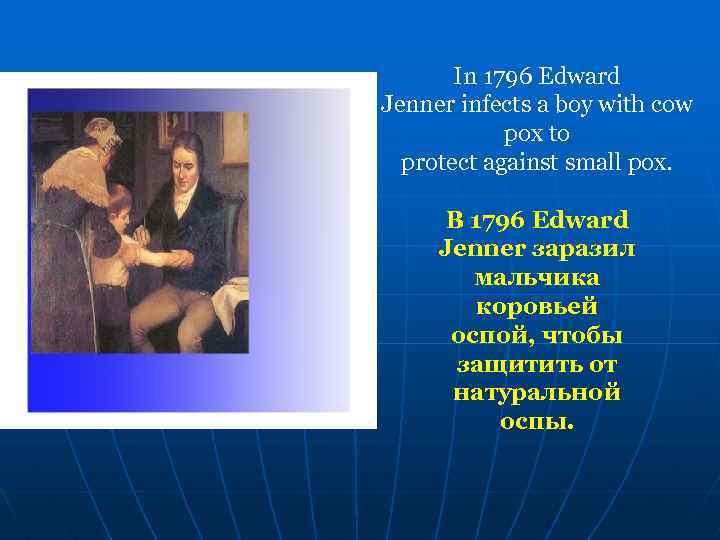 In 1796 Edward Jenner infects a boy with cow pox to protect against small pox.

В 1796 Edward Jenner заразил мальчика коровьей оспой, чтобы защитить от натуральной оспы.